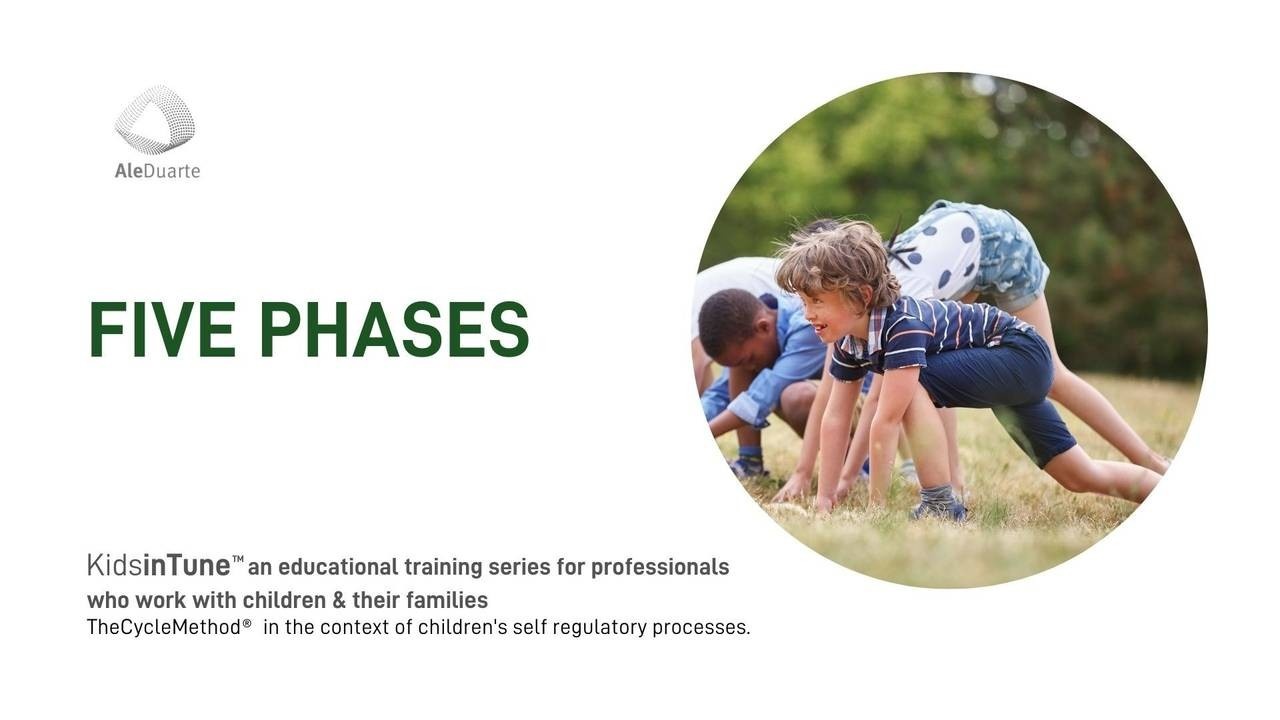 AleDuarte

FIVE PHASES

KidsinTune™ an educational training series for professionals who work with children & their families

TheCycleMethod® in the context of children's self regulatory processes.